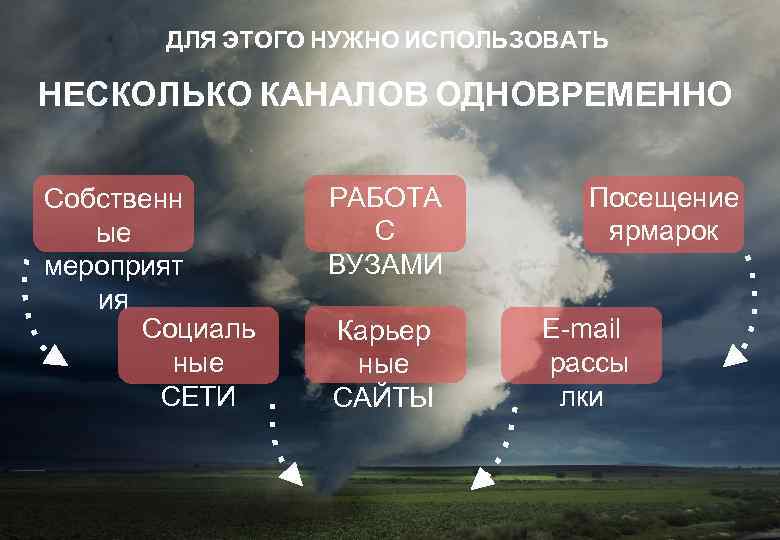 ДЛЯ ЭТОГО НУЖНО ИСПОЛЬЗОВАТЬ

НЕСКОЛЬКО КАНАЛОВ ОДНОВРЕМЕННО

Собственные мероприятия

РАБОТА С ВУЗАМИ

Посещение ярмарок

Социальные СЕТИ

Карьерные САЙТЫ

E-mail рассылки